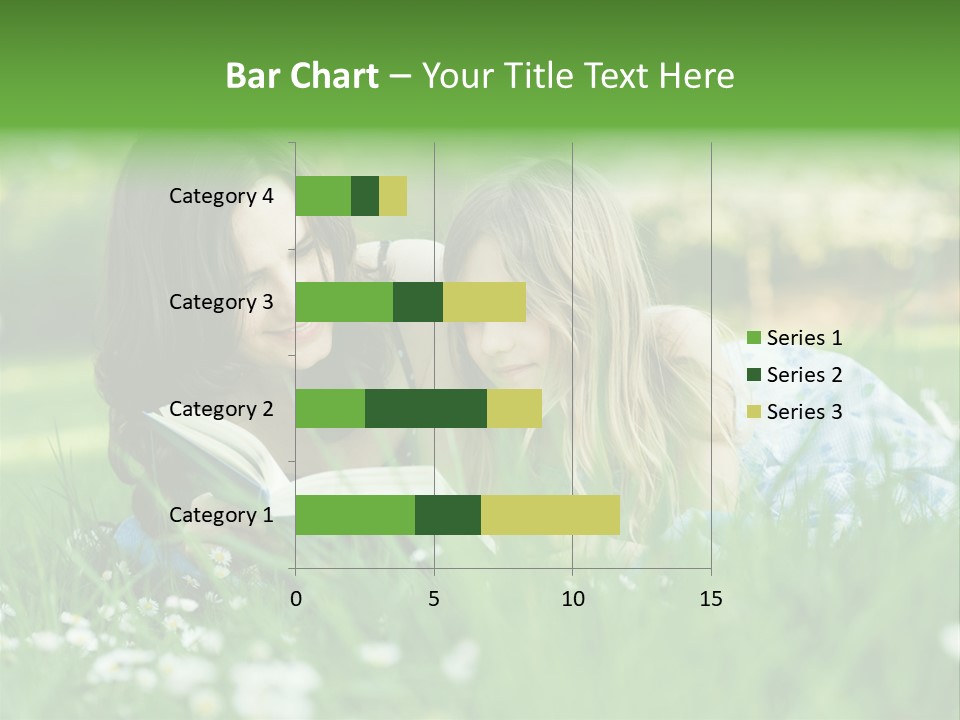 Bar Chart – Your Title Text Here

Category 4
Category 3
Category 2
Category 1

0
5
10
15

Series 1
Series 2
Series 3